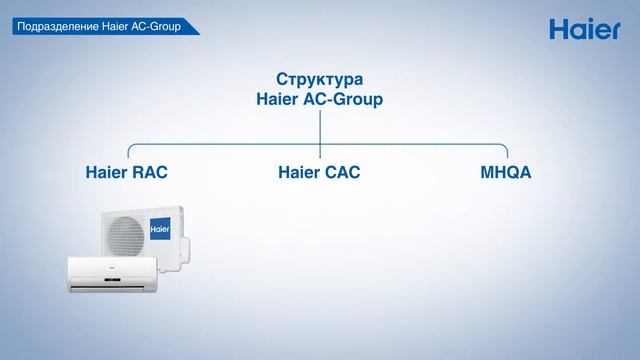 Подразделение Haier AC-Group

Haier

Структура
Haier AC-Group

Haier RAC

Haier CAC

MHQA

Haier